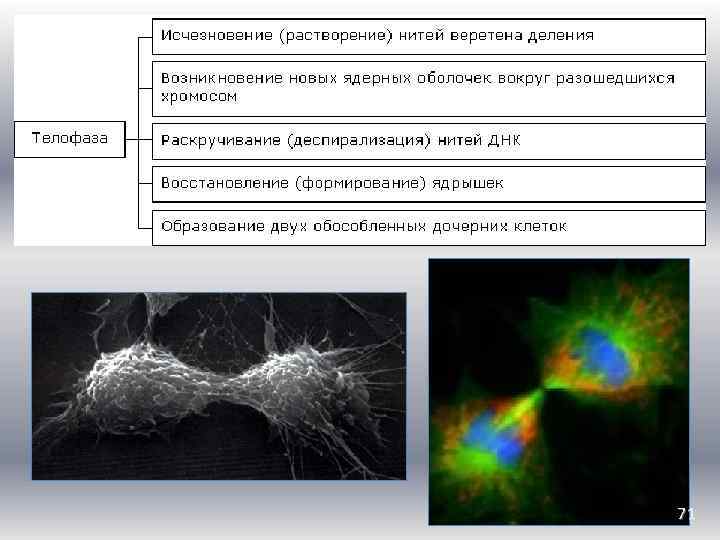 Телофаза

Исчезновение (растворение) нитей веретена деления

Возникновение новых ядерных оболочек вокруг разошедшихся хромосом

Раскручивание (деспирализация) нитей ДНК

Восстановление (формирование) ядрышек

Образование двух обособленных дочерних клеток

71